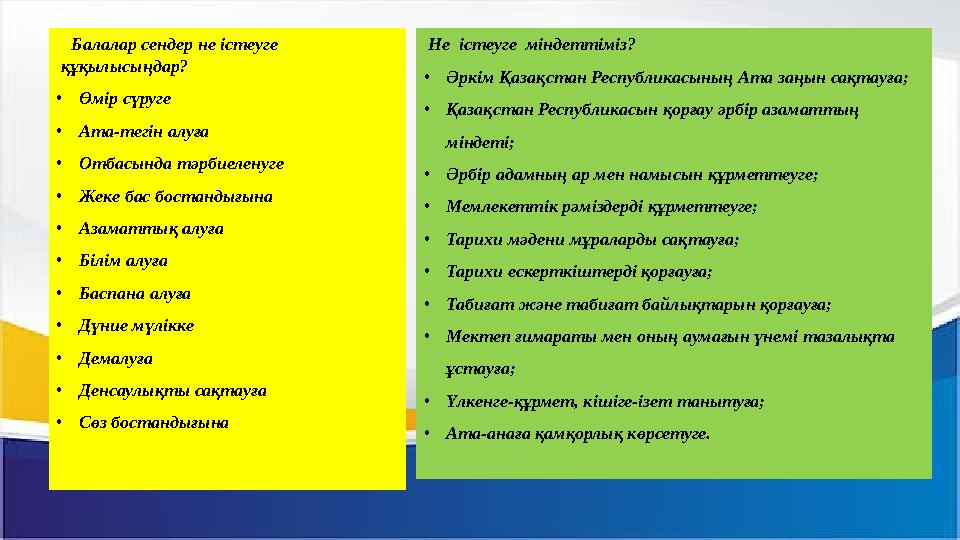 Балалар сендер не істеуге құқылысыңдар?

• Өмір сүруге
• Ата-тегін алуға
• Отбасында тәрбиеленуге
• Жеке бас бостандығына
• Азаматтық алуға
• Білім алуға
• Баспана алуға
• Дүние мүлікке
• Демалуға
• Денсаулықты сақтауға
• Сөз бостандығына

Не істеуге міндеттіміз?

• Әркім Қазақстан Республикасының Ата заңын сақтауға;
• Қазақстан Республикасын қорғау әрбір азаматтың міндеті;
• Әрбір адамның ар мен намысын құрметтеуге;
• Мемлекеттік рәміздерді құрметтеуге;
• Тарихи мәдени мұраларды сақтауға;
• Тарихи ескерткіштерді қорғауға;
• Табиғат және табиғат байлықтарын қорғауға;
• Мектеп ғимараты мен оның аумағын үнемі тазалықта ұстауға;
• Үлкенге-құрмет, кішіге-ізет танытуға;
• Ата-анаға қамқорлық көрсетуге.